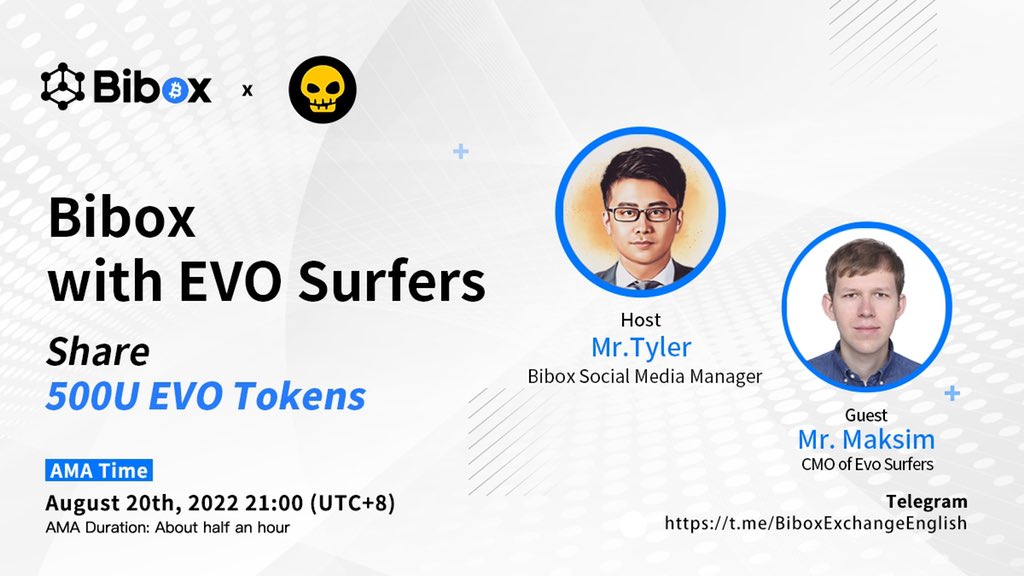 Bibox x

Bibox
with EVO Surfers

Share
500U EVO Tokens

AMA Time
August 20th, 2022 21:00 (UTC+8)
AMA Duration: About half an hour

Host
Mr.Tyler
Bibox Social Media Manager

Guest
Mr. Maksim
CMO of Evo Surfers

Telegram
https://t.me/BiboxExchangeEnglish